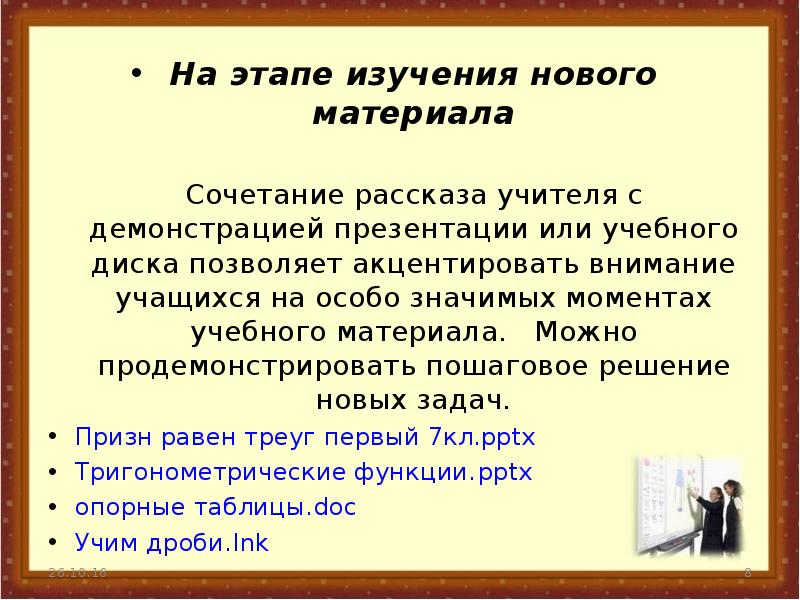 • На этапе изучения нового материала

Сочетание рассказа учителя с демонстрацией презентации или учебного диска позволяет акцентировать внимание учащихся на особо значимых моментах учебного материала. Можно продемонстрировать пошаговое решение новых задач.

• Призн равен треуг первый 7кл.pptx
• Тригонометрические функции.pptx
• опорные таблицы.doc
• Учим дроби.lnk

26.10.16
8